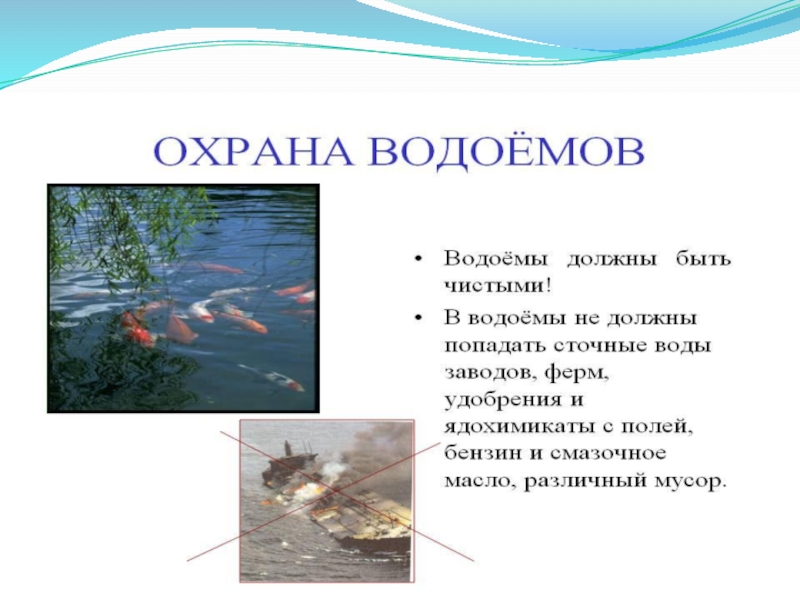 ОХРАНА ВОДОЁМОВ

• Водоёмы должны быть чистыми!

• В водоёмы не должны попадать сточные воды заводов, ферм, удобрения и ядохимикаты с полей, бензин и смазочное масло, различный мусор.